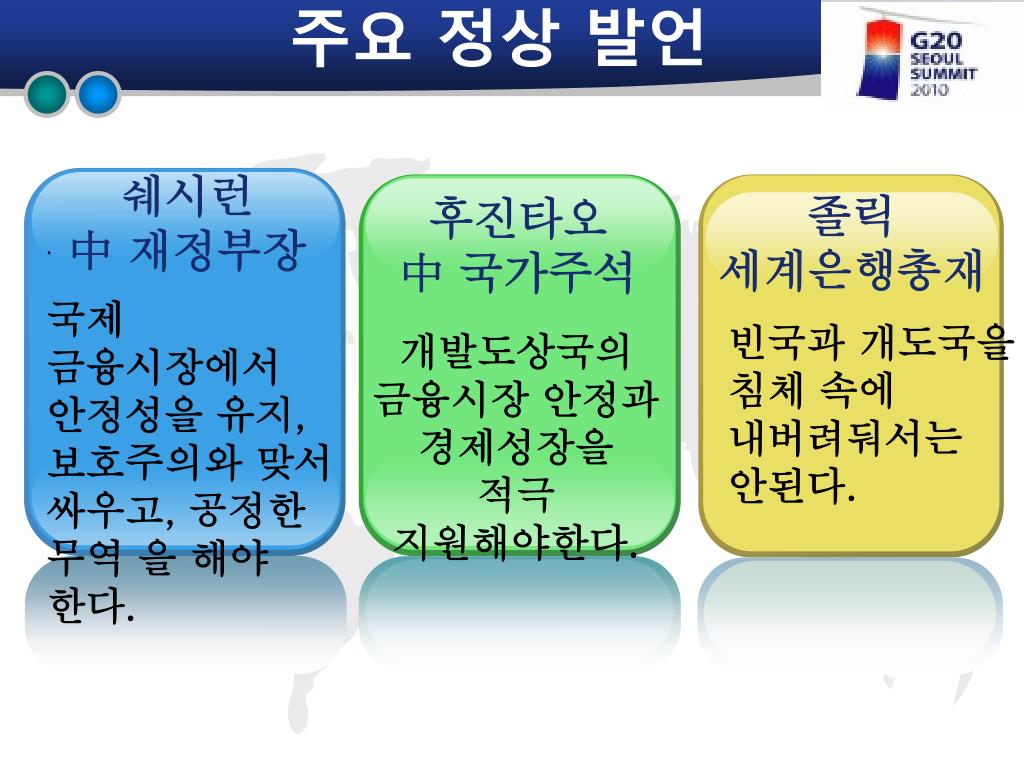 주요 정상 발언

G20 SEOUL SUMMIT 2010

쉐시런
中 재정부장

국제 금융시장에서 안정성을 유지, 보호주의와 맞서 싸우고, 공정한 무역 을 해야 한다.

후진타오
中 국가주석

개발도상국의 금융시장 안정과 경제성장을 적극 지원해야한다.

졸릭
세계은행총재

빈국과 개도국을 침체 속에 내버려둬서는 안된다.